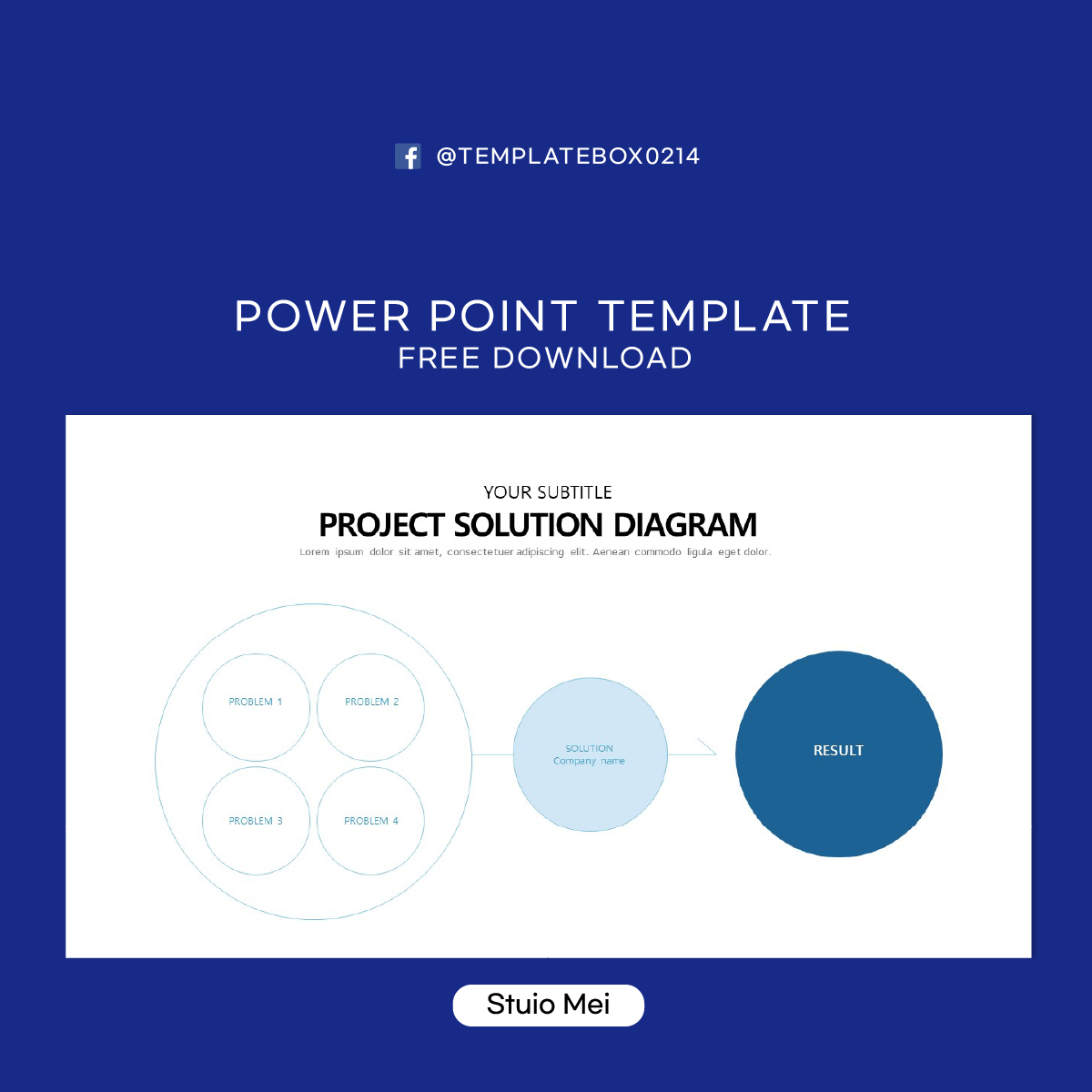 @TEMPLATEBOX0214

POWER POINT TEMPLATE
FREE DOWNLOAD

YOUR SUBTITLE
PROJECT SOLUTION DIAGRAM
Lorem ipsum dolor sit amet, consectetuer adipiscing elit. Aenean commodo ligula eget dolor.

PROBLEM 1
PROBLEM 2
PROBLEM 3
PROBLEM 4

SOLUTION
Company name

RESULT

Stuio Mei